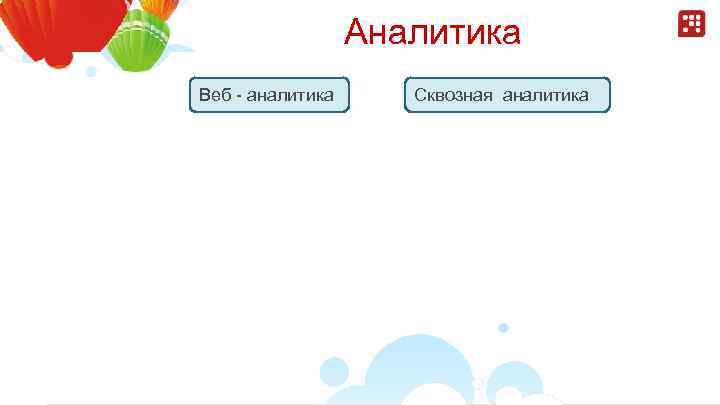 Аналитика

Веб - аналитика

Сквозная аналитика